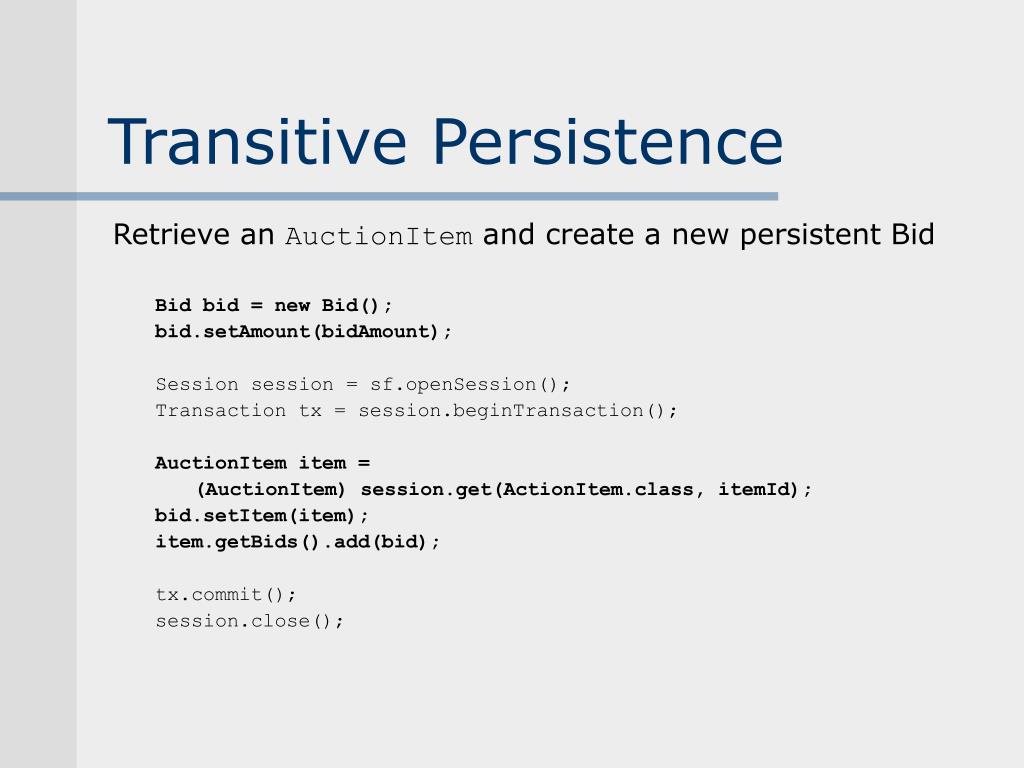 Transitive Persistence

Retrieve an AuctionItem and create a new persistent Bid

Bid bid = new Bid();
bid.setAmount(bidAmount);

Session session = sf.openSession();
Transaction tx = session.beginTransaction();

AuctionItem item =
(AuctionItem) session.get(ActionItem.class, itemId);
bid.setItem(item);
item.getBids().add(bid);

tx.commit();
session.close();